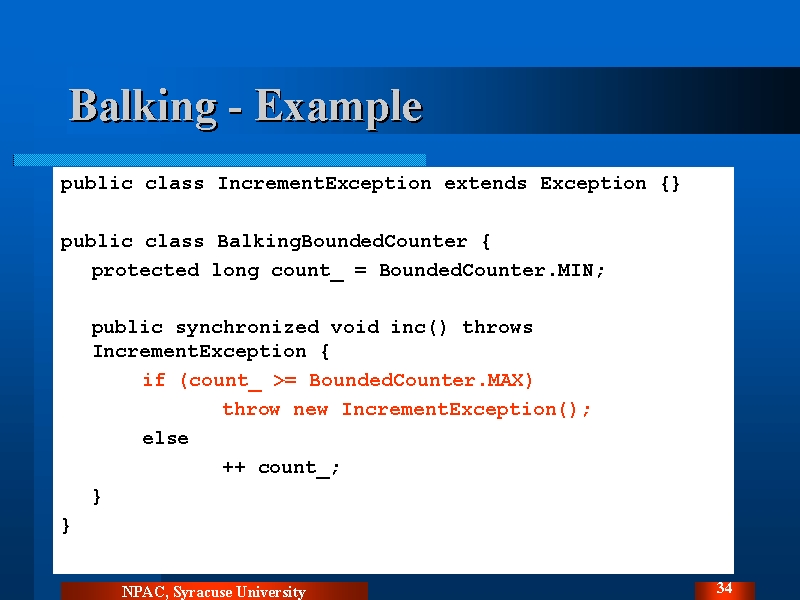 Balking - Example

public class IncrementException extends Exception {}

public class BalkingBoundedCounter {
protected long count_ = BoundedCounter.MIN;

public synchronized void inc() throws IncrementException {
if (count_ >= BoundedCounter.MAX)
throw new IncrementException();
else
++ count_;
}
}

NPAC, Syracuse University

34